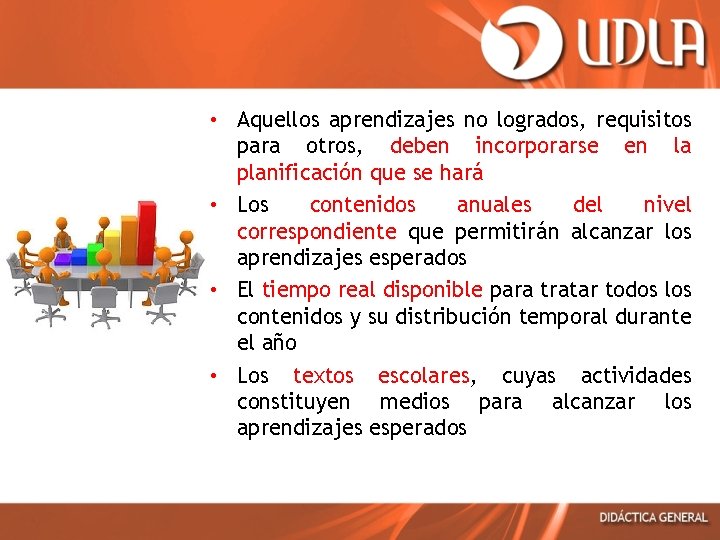 UDLA

• Aquellos aprendizajes no logrados, requisitos para otros, deben incorporarse en la planificación que se hará

• Los contenidos anuales del nivel correspondiente que permitirán alcanzar los aprendizajes esperados

• El tiempo real disponible para tratar todos los contenidos y su distribución temporal durante el año

• Los textos escolares, cuyas actividades constituyen medios para alcanzar los aprendizajes esperados

DIDÁCTICA GENERAL